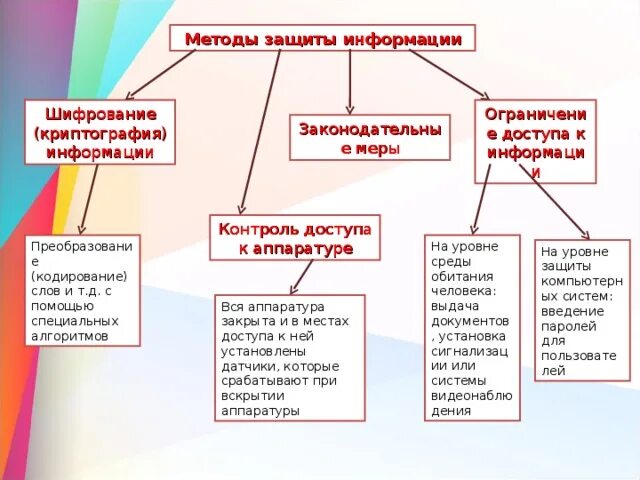 Методы защиты информации

Шифрование (криптография) информации

Законодательные меры

Ограничение доступа к информации

Контроль доступа к аппаратуре

Преобразование (кодирование) слов и т.д. с помощью специальных алгоритмов

Вся аппаратура закрыта и в местах доступа к ней установлены датчики, которые срабатывают при вскрытии аппаратуры

На уровне среды обитания человека: выдача документов, установка сигнализации или системы видеонаблюдения

На уровне защиты компьютерных систем: введение паролей для пользователей